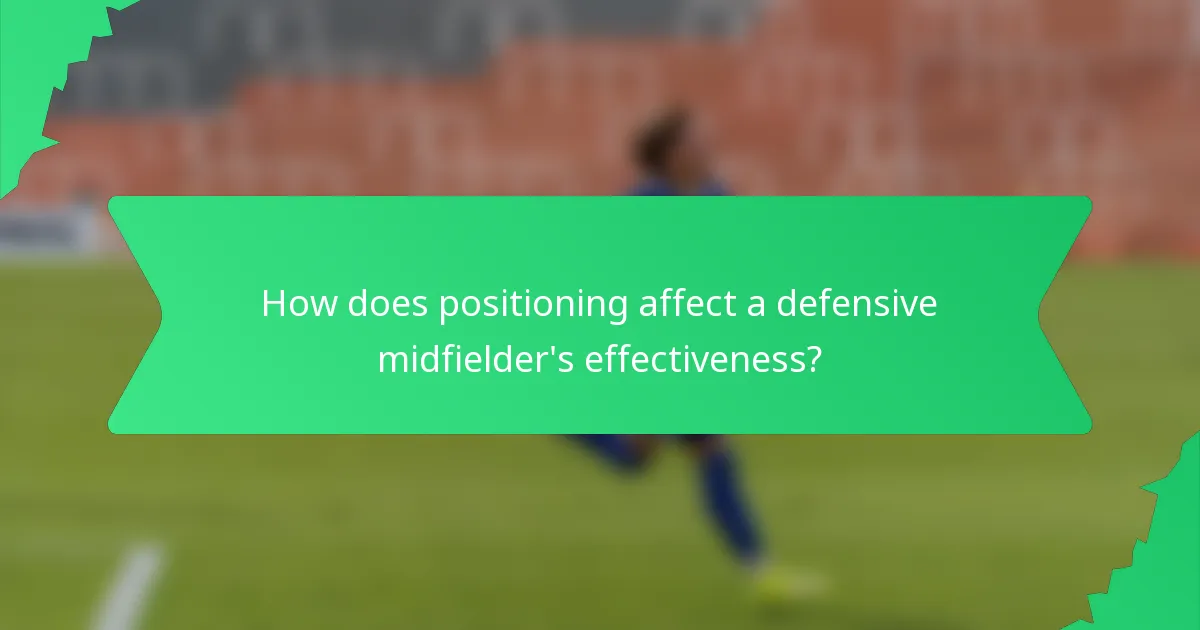 How does positioning affect a defensive midfielder's effectiveness?